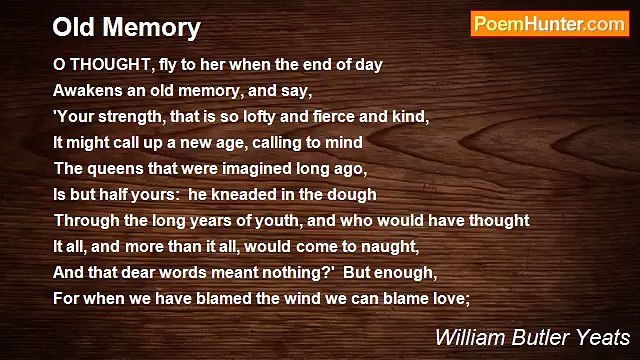 Old Memory

PoemHunter.com

O THOUGHT, fly to her when the end of day
Awakens an old memory, and say,
'Your strength, that is so lofty and fierce and kind,
It might call up a new age, calling to mind
The queens that were imagined long ago,
Is but half yours: he kneaded in the dough
Through the long years of youth, and who would have thought
It all, and more than it all, would come to naught,
And that dear words meant nothing?' But enough,
For when we have blamed the wind we can blame love;

William Butler Yeats